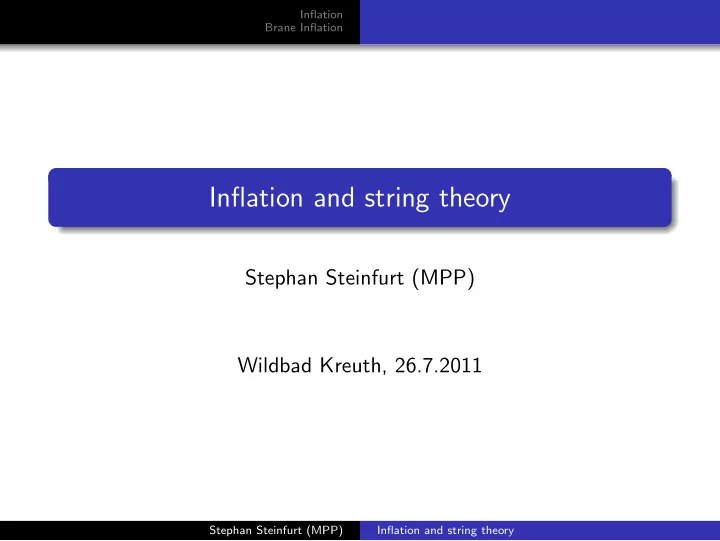 Inflation
Brane Inflation

Inflation and string theory

Stephan Steinfurt (MPP)

Wildbad Kreuth, 26.7.2011

Stephan Steinfurt (MPP) Inflation and string theory